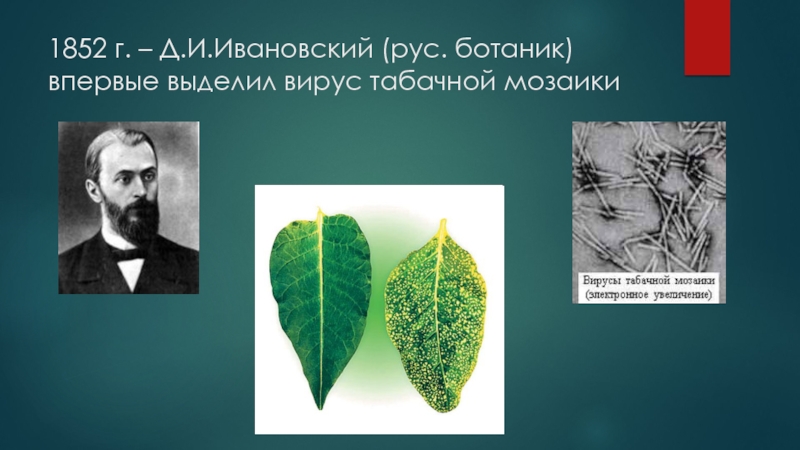 1852 г. – Д.И.Ивановский (рус. ботаник) впервые выделил вирус табачной мозаики

Вирусы табачной мозаики (электронное увеличение)